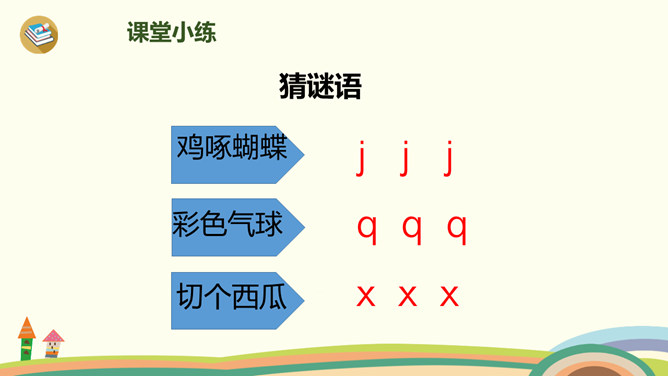 课堂小练

猜谜语

鸡啄蝴蝶　j j j

彩色气球　q q q

切个西瓜　x x x